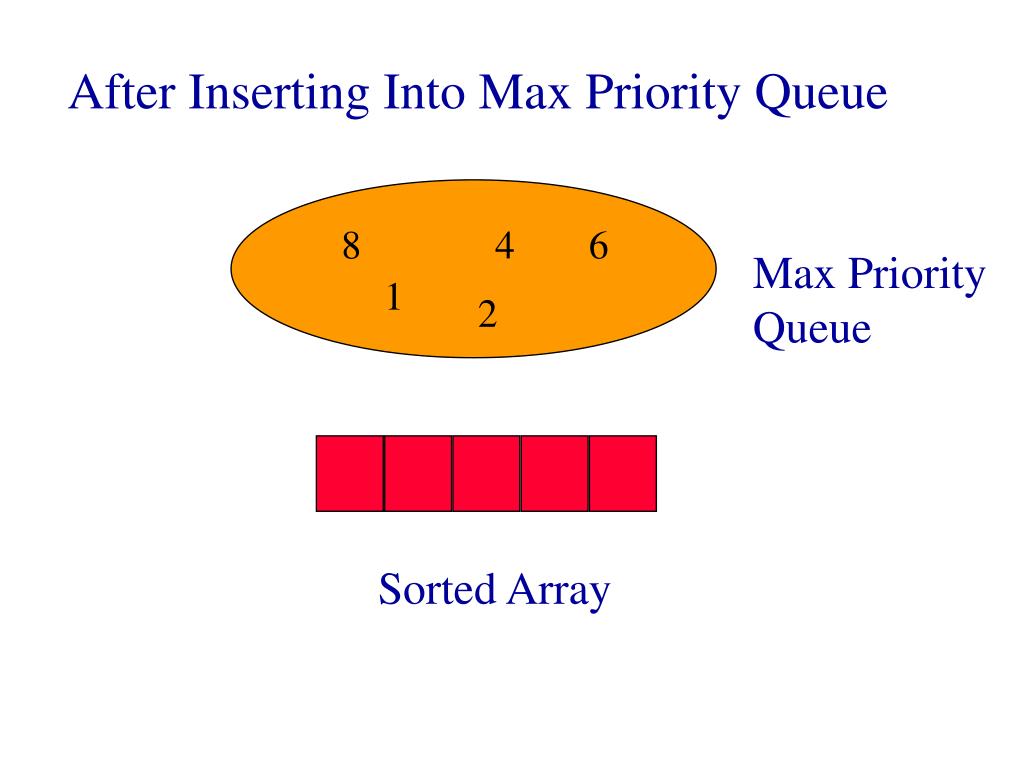 After Inserting Into Max Priority Queue

8 4 6
1 2

Max Priority Queue

Sorted Array